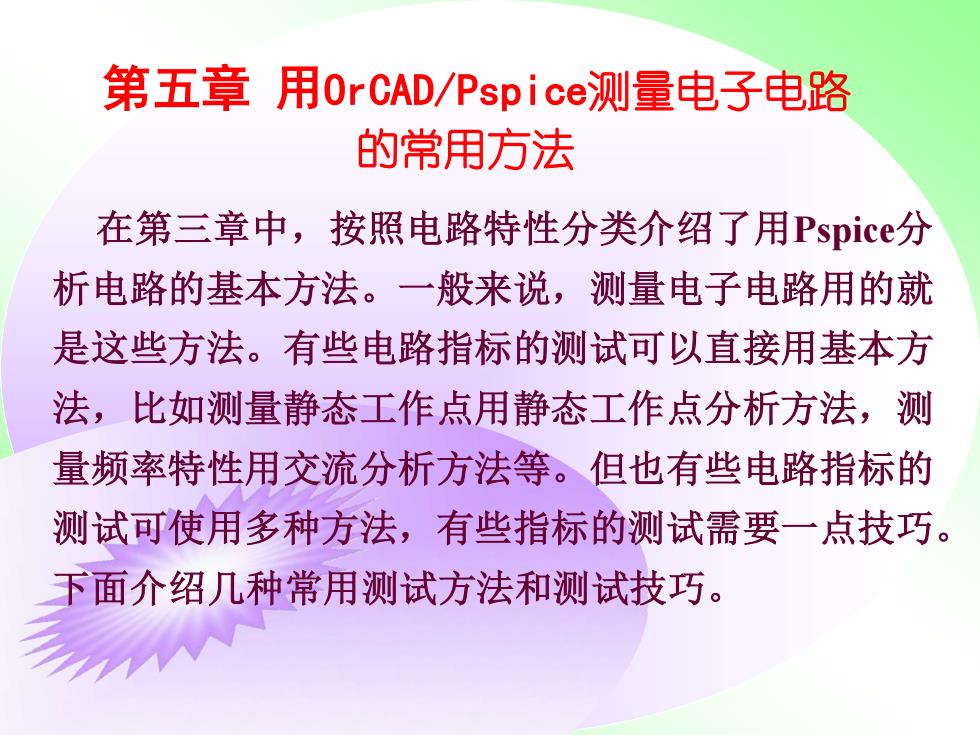 第五章 用OrCAD/Pspice测量电子电路的常用方法

在第三章中，按照电路特性分类介绍了用Pspice分析电路的基本方法。一般来说，测量电子电路用的就是这些方法。有些电路指标的测试可以直接用基本方法，比如测量静态工作点用静态工作点分析方法，测量频率特性用交流分析方法等。但也有些电路指标的测试可使用多种方法，有些指标的测试需要一点技巧。下面介绍几种常用测试方法和测试技巧。